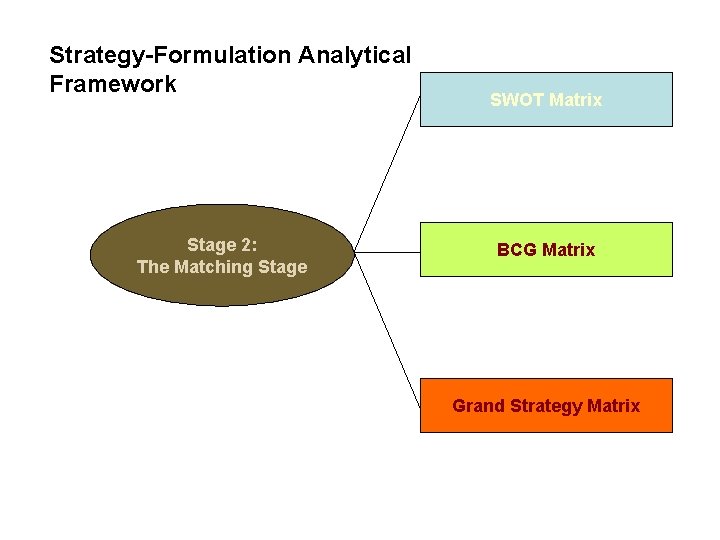 Strategy-Formulation Analytical Framework

Stage 2:
The Matching Stage

SWOT Matrix

BCG Matrix

Grand Strategy Matrix